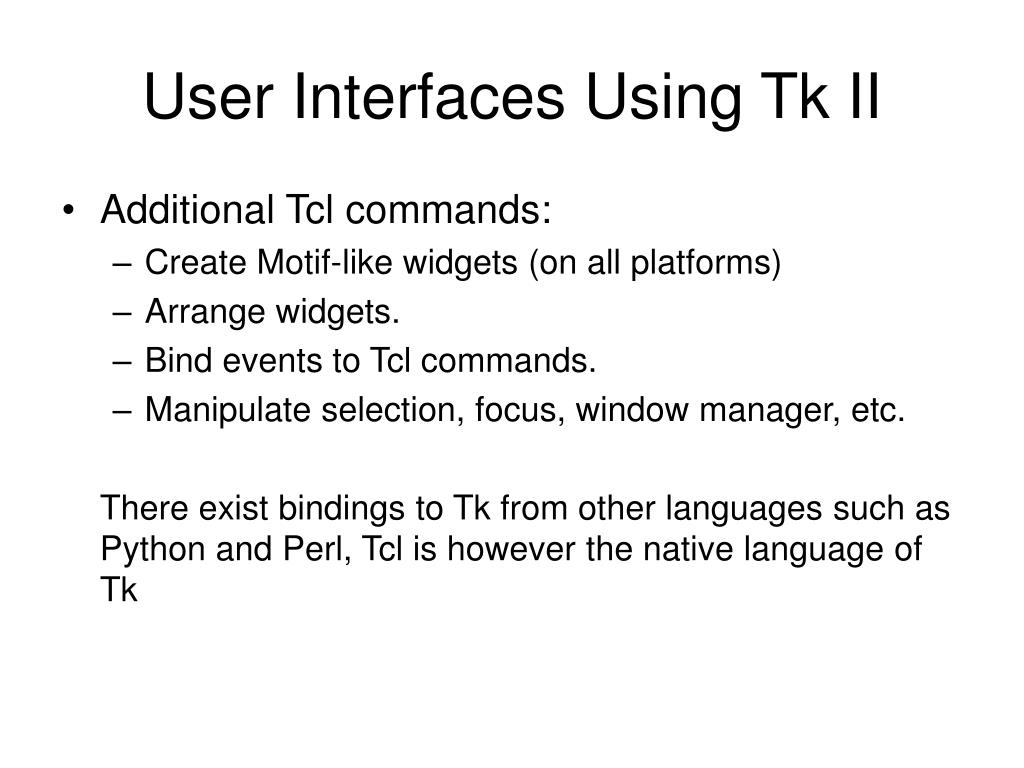 User Interfaces Using Tk II

• Additional Tcl commands:
– Create Motif-like widgets (on all platforms)
– Arrange widgets.
– Bind events to Tcl commands.
– Manipulate selection, focus, window manager, etc.

There exist bindings to Tk from other languages such as Python and Perl, Tcl is however the native language of Tk